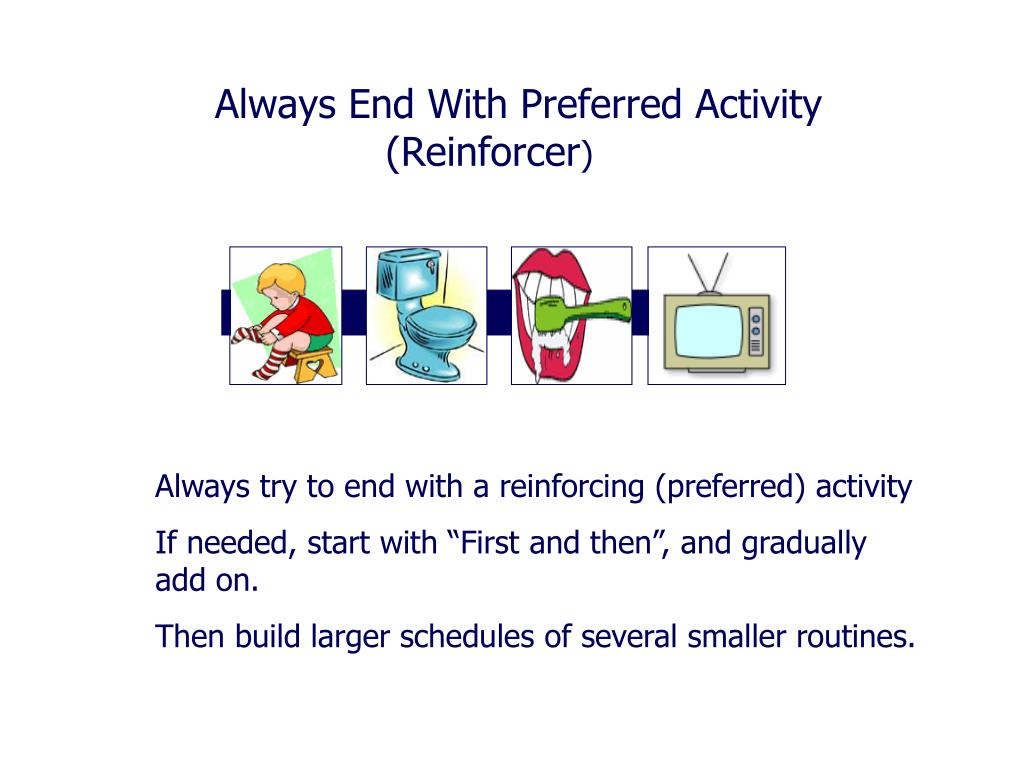 Always End With Preferred Activity (Reinforcer)

Always try to end with a reinforcing (preferred) activity

If needed, start with “First and then”, and gradually add on.

Then build larger schedules of several smaller routines.